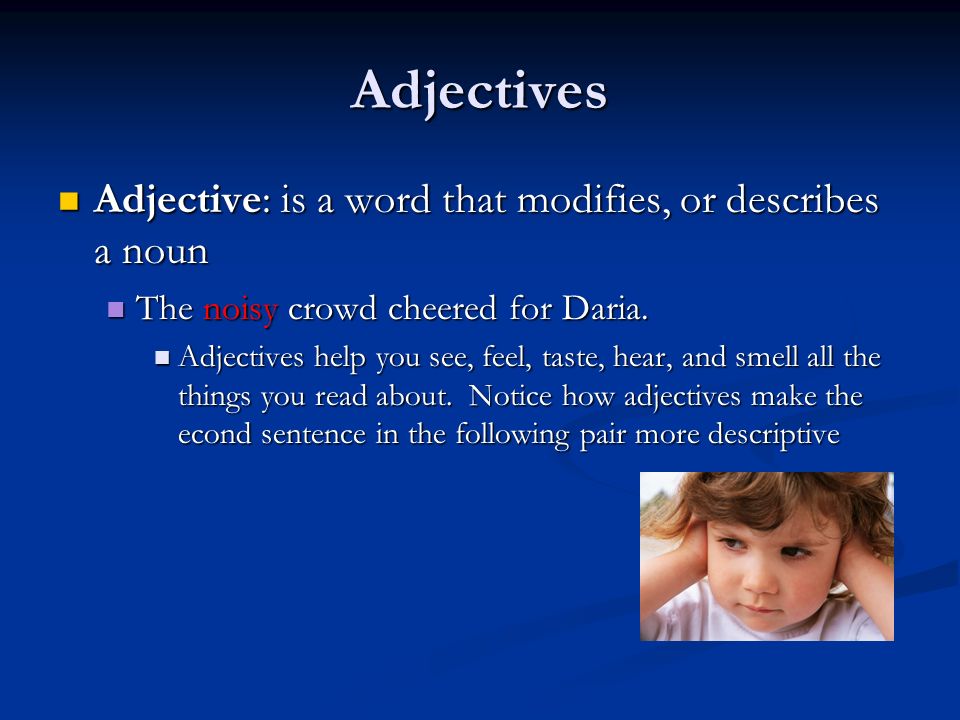 Adjectives

Adjective: is a word that modifies, or describes a noun

The noisy crowd cheered for Daria.

Adjectives help you see, feel, taste, hear, and smell all the things you read about. Notice how adjectives make the econd sentence in the following pair more descriptive